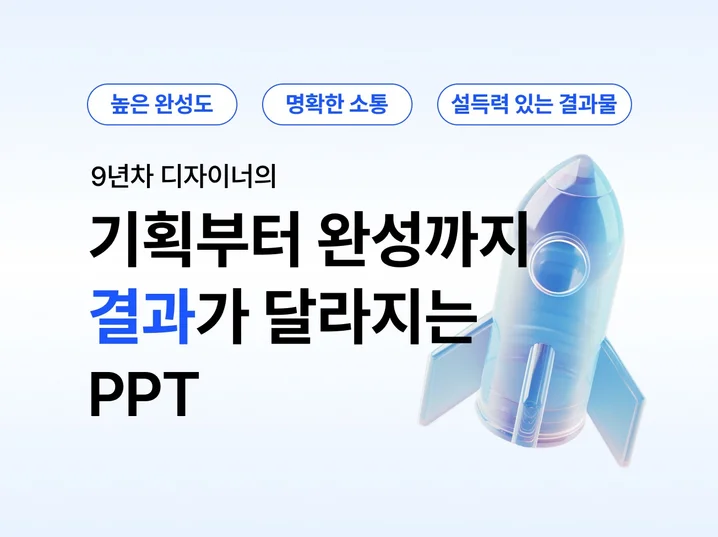 높은 완성도

명확한 소통

설득력 있는 결과물

9년차 디자이너의

기획부터 완성까지
결과가 달라지는
PPT